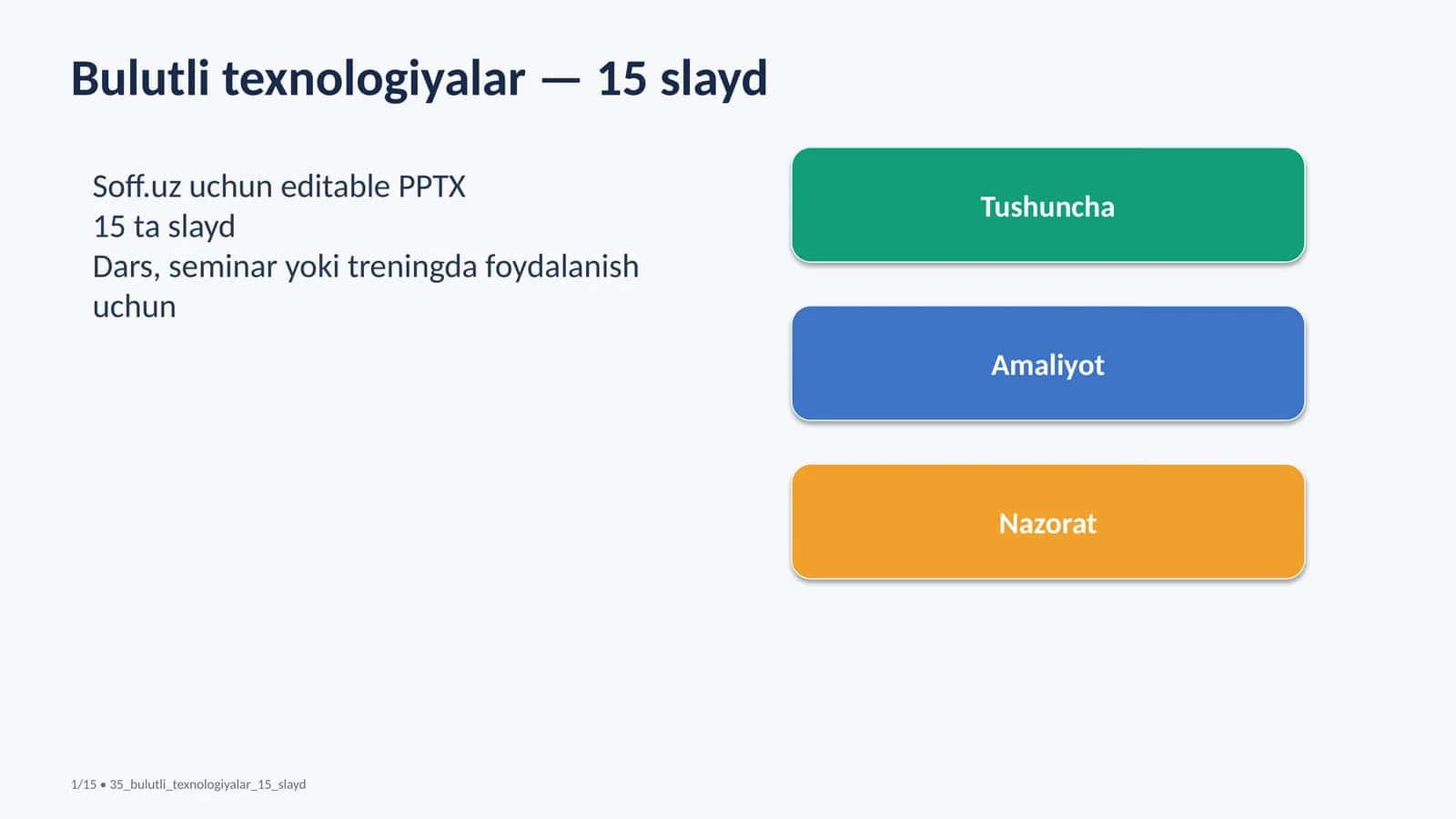 Bulutli texnologiyalar — 15 slayd

Soff.uz uchun editable PPTX
15 ta slayd
Dars, seminar yoki treningda foydalanish uchun

Tushuncha

Amaliyot

Nazorat

1/15 • 35_bulutli_texnologiyalar_15_slayd